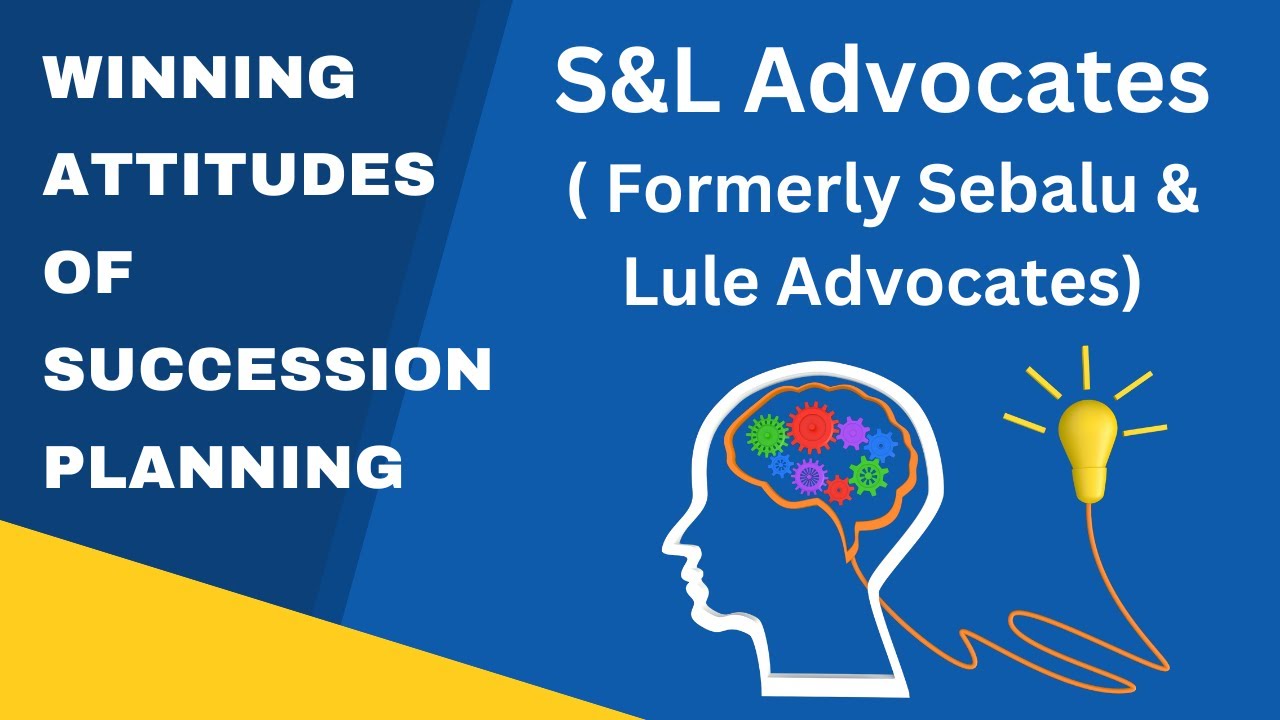 WINNING ATTITUDES OF SUCCESSION PLANNING

S&L Advocates
( Formerly Sebalu & Lule Advocates)